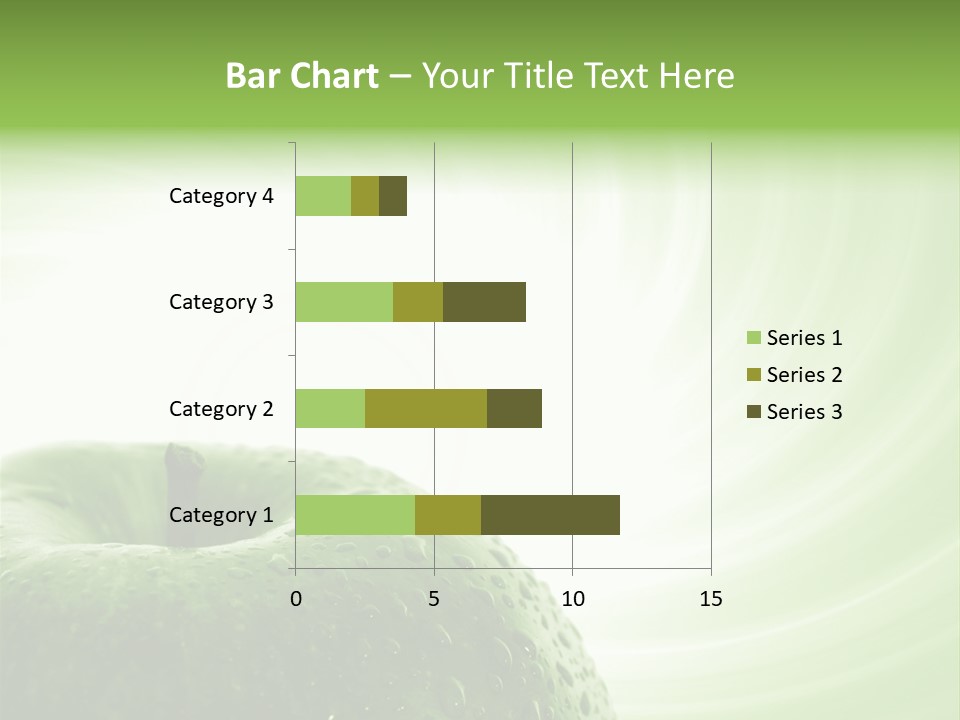 Bar Chart – Your Title Text Here

Category 4

Category 3

Category 2

Category 1

0 5 10 15

Series 1
Series 2
Series 3